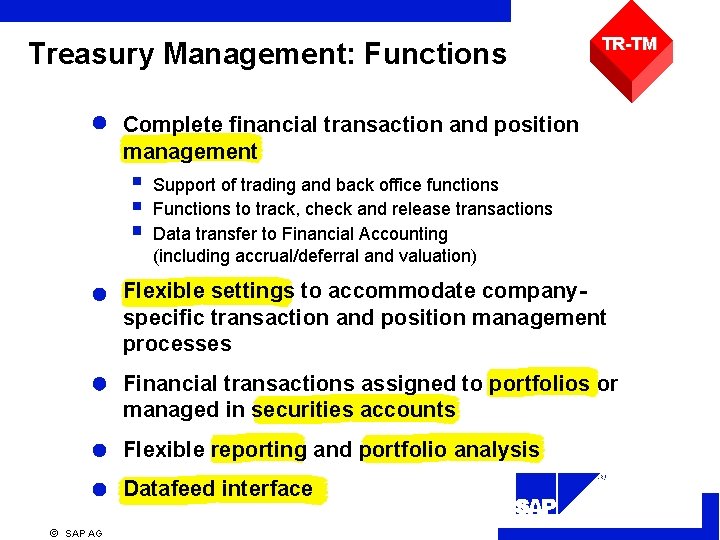 Treasury Management: Functions

TR-TM

Complete financial transaction and position management

Support of trading and back office functions

Functions to track, check and release transactions

Data transfer to Financial Accounting (including accrual/deferral and valuation)

Flexible settings to accommodate company-specific transaction and position management processes

Financial transactions assigned to portfolios or managed in securities accounts

Flexible reporting and portfolio analysis

Datafeed interface

SAP

© SAP AG